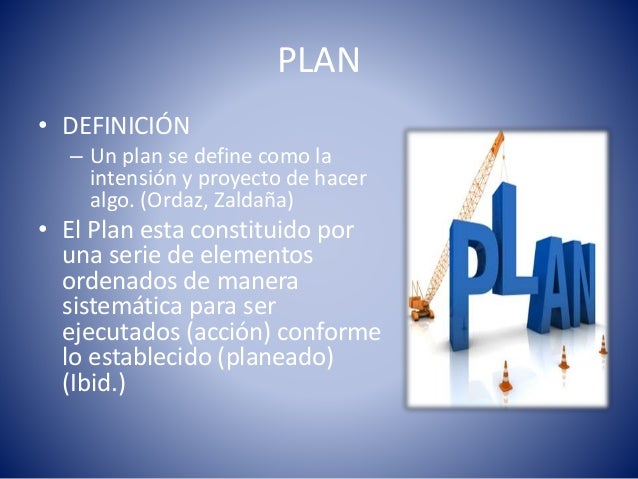 PLAN

• DEFINICIÓN
– Un plan se define como la intensión y proyecto de hacer algo. (Ordaz, Zaldaña)

• El Plan esta constituido por una serie de elementos ordenados de manera sistemática para ser ejecutados (acción) conforme lo establecido (planeado) (Ibid.)

PLAN